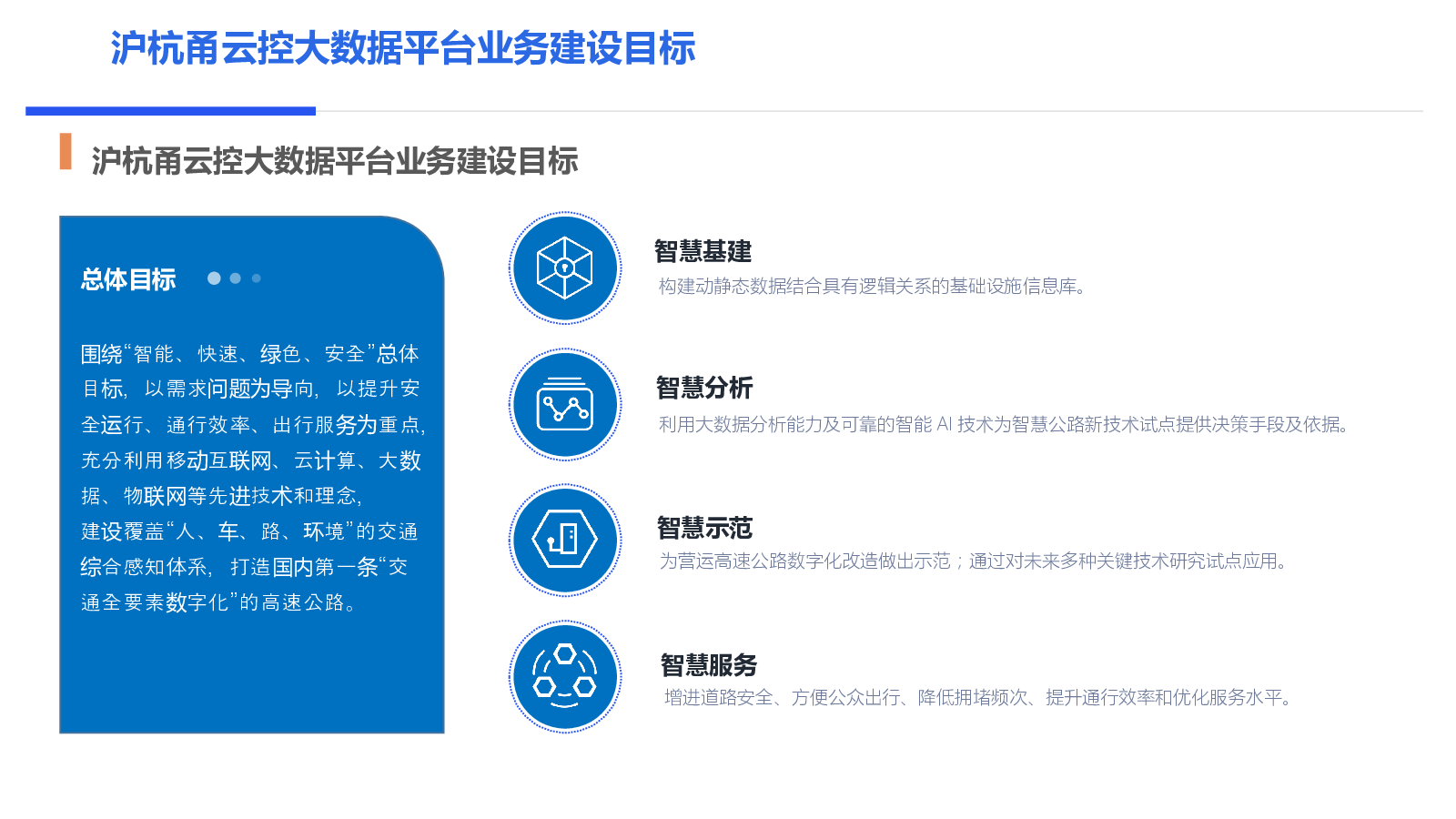 沪杭甬云控大数据平台业务建设目标

沪杭甬云控大数据平台业务建设目标

总体目标

围绕“智能、快速、绿色、安全”总体目标，以需求问题为导向，以提升安全运行、通行效率、出行服务为重点，充分利用移动互联网、云计算、大数据、物联网等先进技术和理念，建设覆盖“人、车、路、环境”的交通综合感知体系，打造国内第一条“交通全要素数字化”的高速公路。

智慧基建
构建动静态数据结合具有逻辑关系的基础设施信息库。

智慧分析
利用大数据分析能力及可靠的智能 AI 技术为智慧公路新技术试点提供决策手段及依据。

智慧示范
为营运高速公路数字化改造做出示范；通过对未来多种关键技术研究试点应用。

智慧服务
增进道路安全、方便公众出行、降低拥堵频次、提升通行效率和优化服务水平。